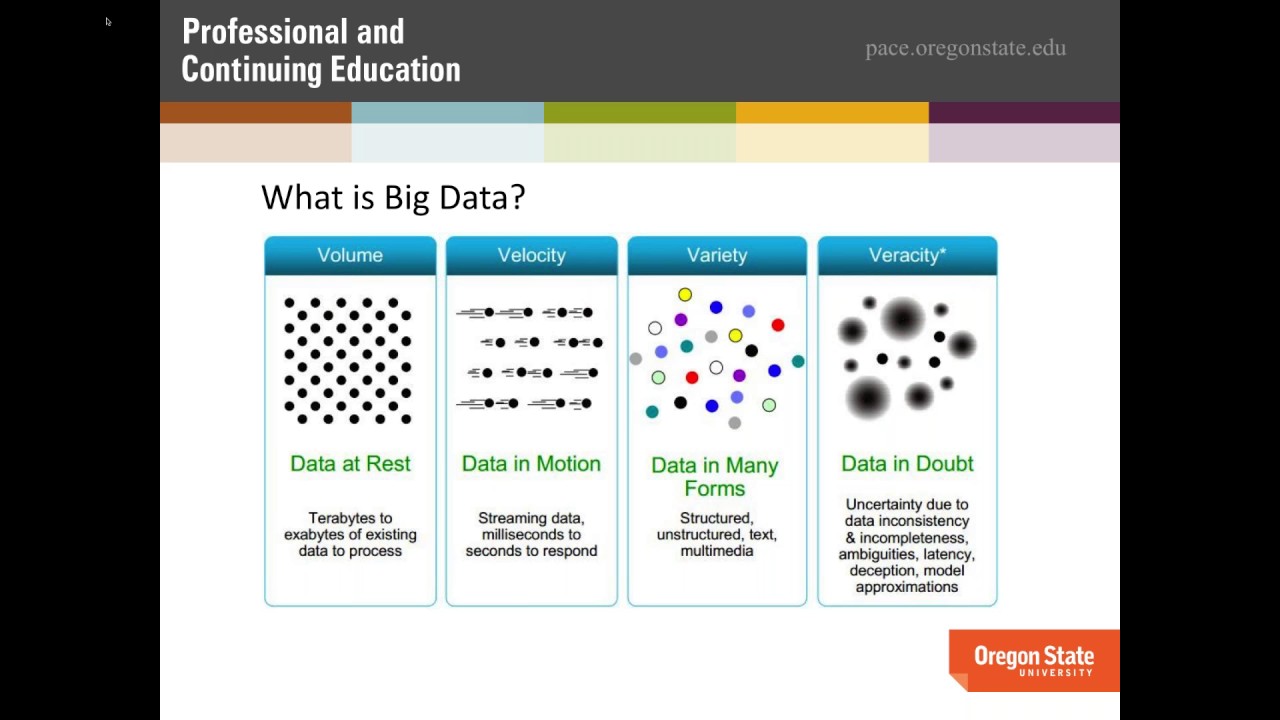 Professional and Continuing Education

pace.oregonstate.edu

What is Big Data?

Volume

Data at Rest

Terabytes to exabytes of existing data to process

Velocity

Data in Motion

Streaming data, milliseconds to seconds to respond

Variety

Data in Many Forms

Structured, unstructured, text, multimedia

Veracity*

Data in Doubt

Uncertainty due to data inconsistency & incompleteness, ambiguities, latency, deception, model approximations

Oregon State UNIVERSITY